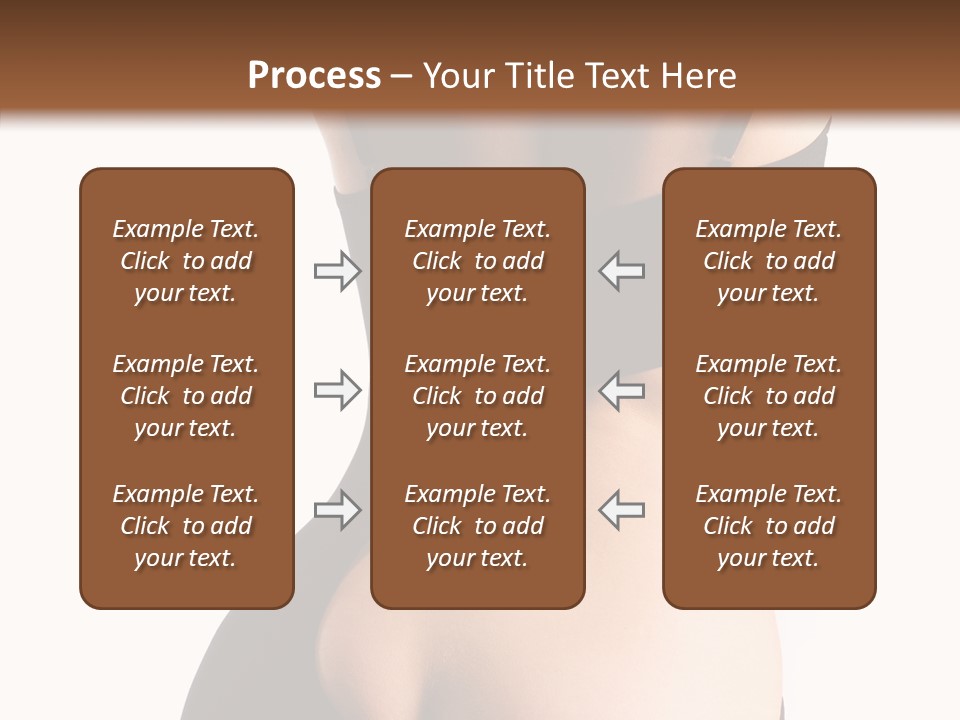 Process – Your Title Text Here

Example Text. Click to add your text.

Example Text. Click to add your text.

Example Text. Click to add your text.

Example Text. Click to add your text.

Example Text. Click to add your text.

Example Text. Click to add your text.

Example Text. Click to add your text.

Example Text. Click to add your text.

Example Text. Click to add your text.